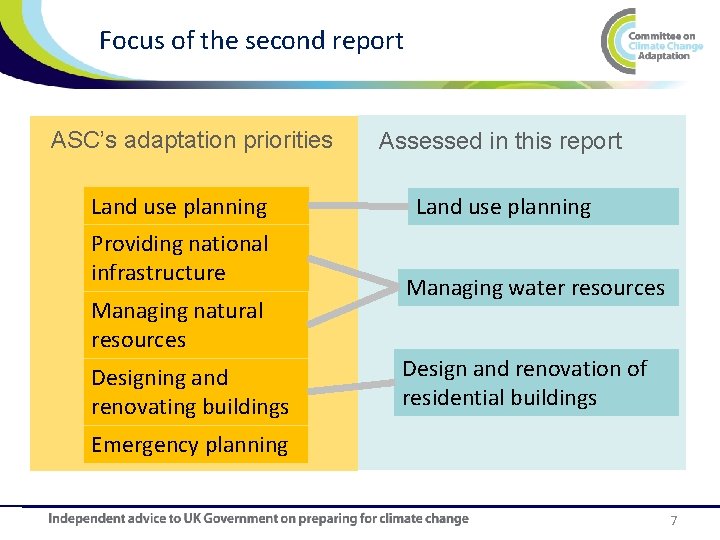 Focus of the second report

Committee on Climate Change Adaptation

ASC's adaptation priorities

Land use planning

Providing national infrastructure

Managing natural resources

Designing and renovating buildings

Emergency planning

Assessed in this report

Land use planning

Managing water resources

Design and renovation of residential buildings

Independent advice to UK Government on preparing for climate change

7